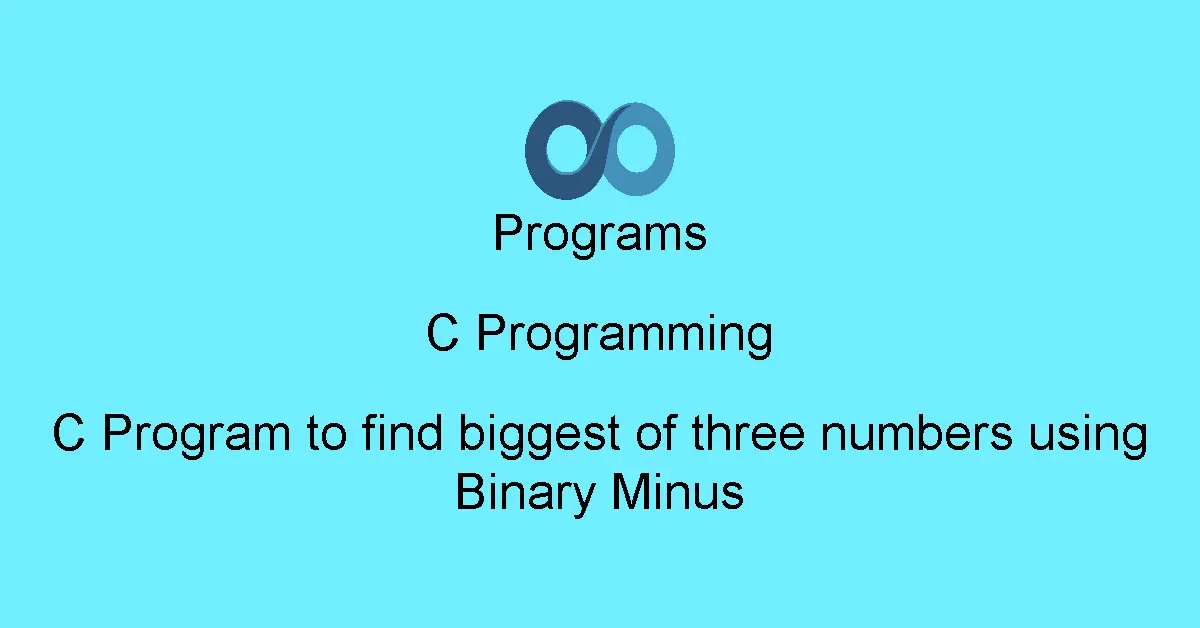 Programs

C Programming

C Program to find biggest of three numbers using Binary Minus